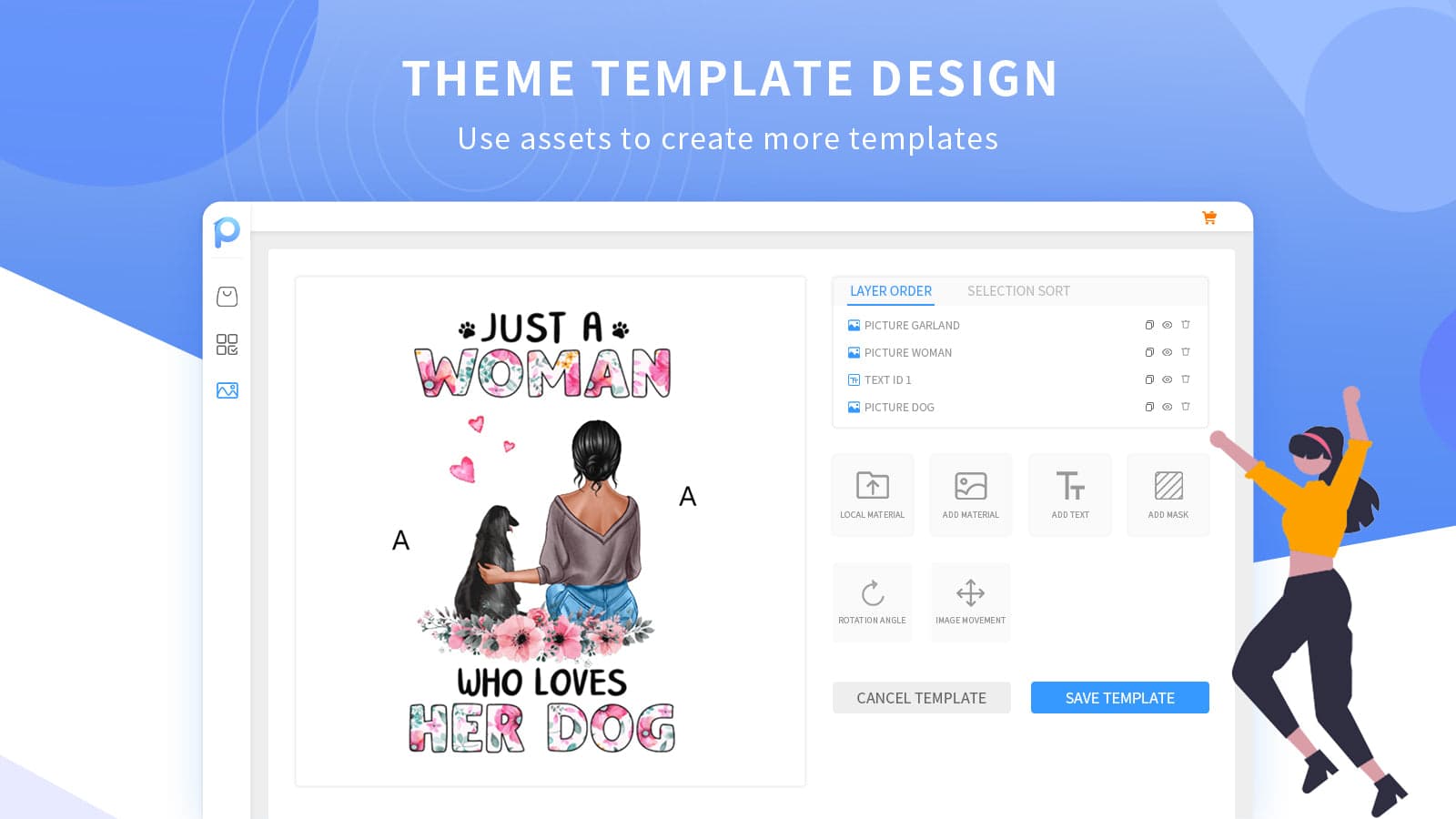 THEME TEMPLATE DESIGN

Use assets to create more templates

JUST A
WOMAN

A

A

WHO LOVES
HER DOG

LAYER ORDER SELECTION SORT

PICTURE GARLAND
PICTURE WOMAN
TEXT ID 1
PICTURE DOG

LOCAL MATERIAL
ADD MATERIAL
ADD TEXT
ADD MASK
ROTATION ANGLE
IMAGE MOVEMENT

CANCEL TEMPLATE
SAVE TEMPLATE